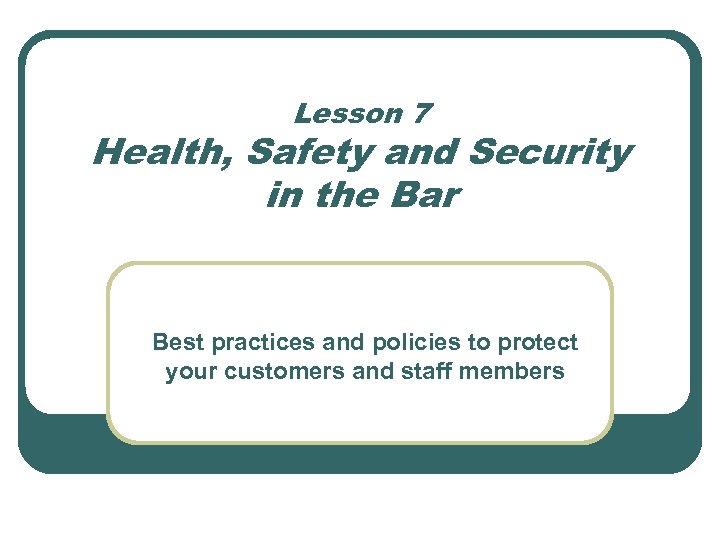 Lesson 7
Health, Safety and Security in the Bar

Best practices and policies to protect your customers and staff members